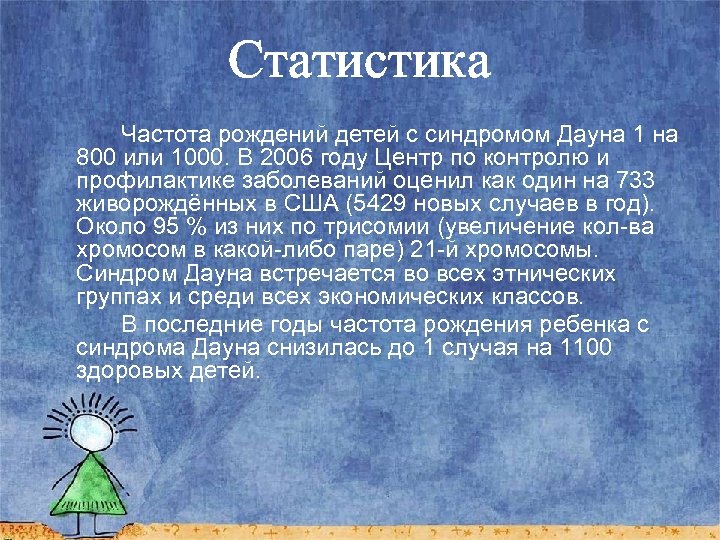 Статистика

Частота рождений детей с синдромом Дауна 1 на 800 или 1000. В 2006 году Центр по контролю и профилактике заболеваний оценил как один на 733 живорождённых в США (5429 новых случаев в год). Около 95 % из них по трисомии (увеличение кол-ва хромосом в какой-либо паре) 21-й хромосомы. Синдром Дауна встречается во всех этнических группах и среди всех экономических классов.

В последние годы частота рождения ребенка с синдрома Дауна снизилась до 1 случая на 1100 здоровых детей.